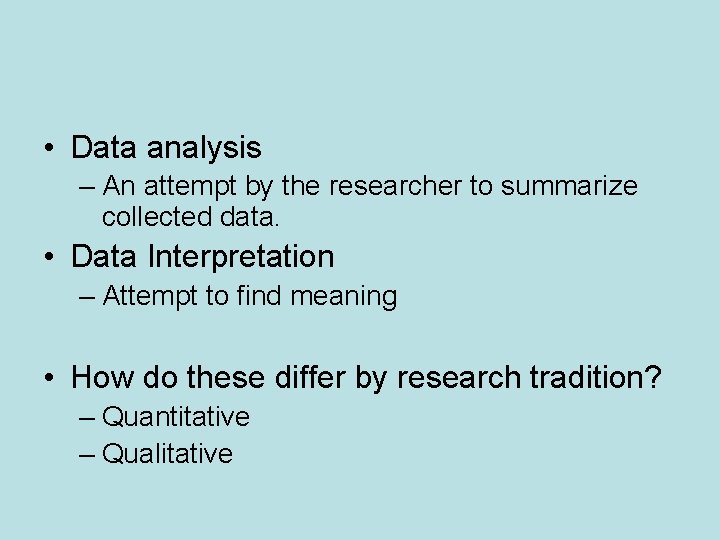 • Data analysis
– An attempt by the researcher to summarize collected data.
• Data Interpretation
– Attempt to find meaning

• How do these differ by research tradition?
– Quantitative
– Qualitative